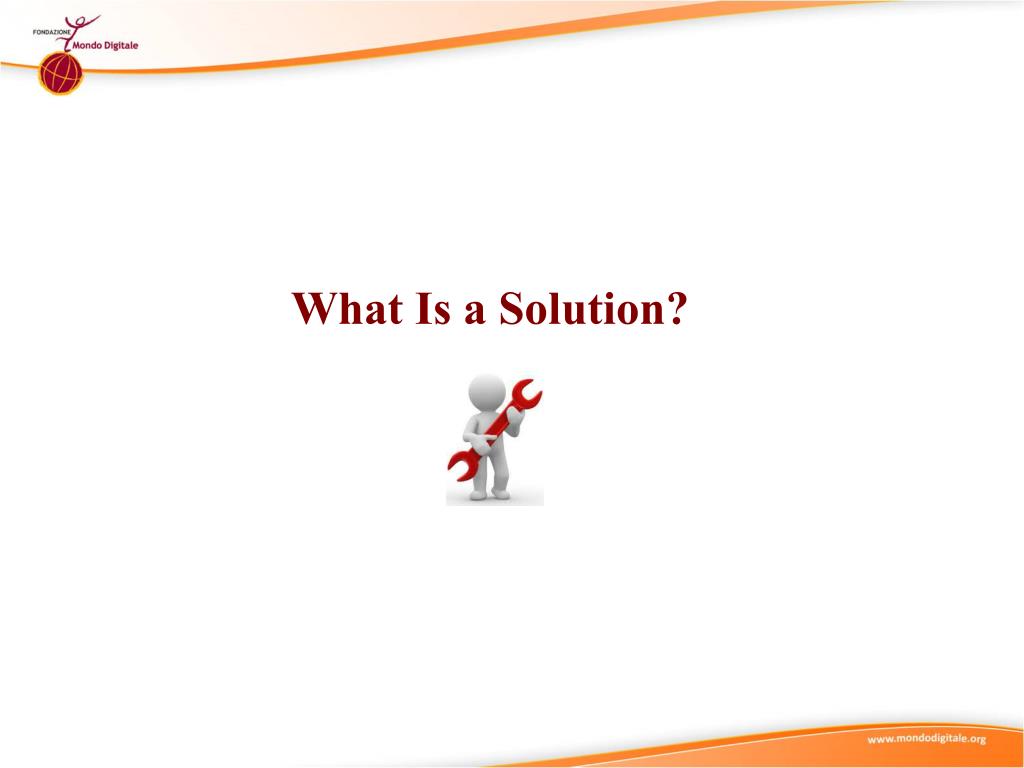 FONDAZIONE Mondo Digitale

What Is a Solution?

www.mondodigitale.org